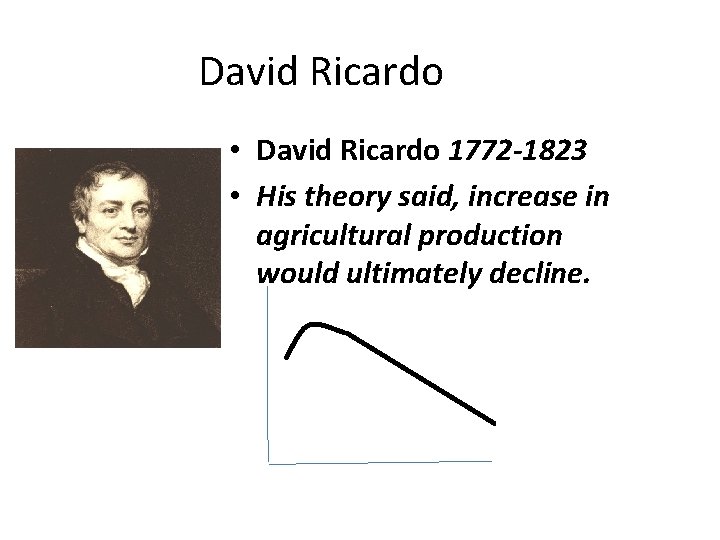 David Ricardo

• David Ricardo 1772-1823
• His theory said, increase in agricultural production would ultimately decline.